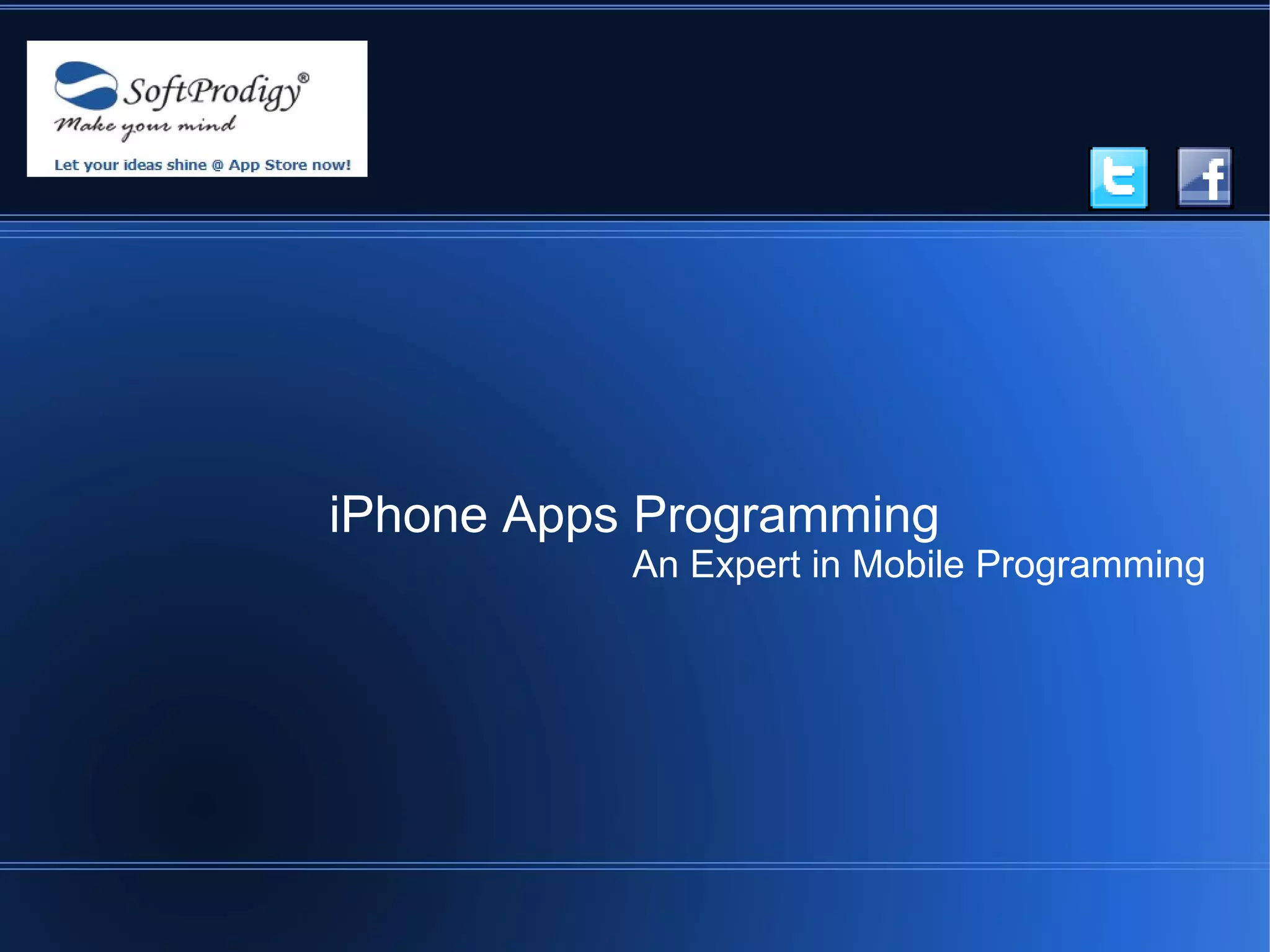 SoftProdigy®
Make your mind
Let your ideas shine @ App Store now!

t f

iPhone Apps Programming
An Expert in Mobile Programming